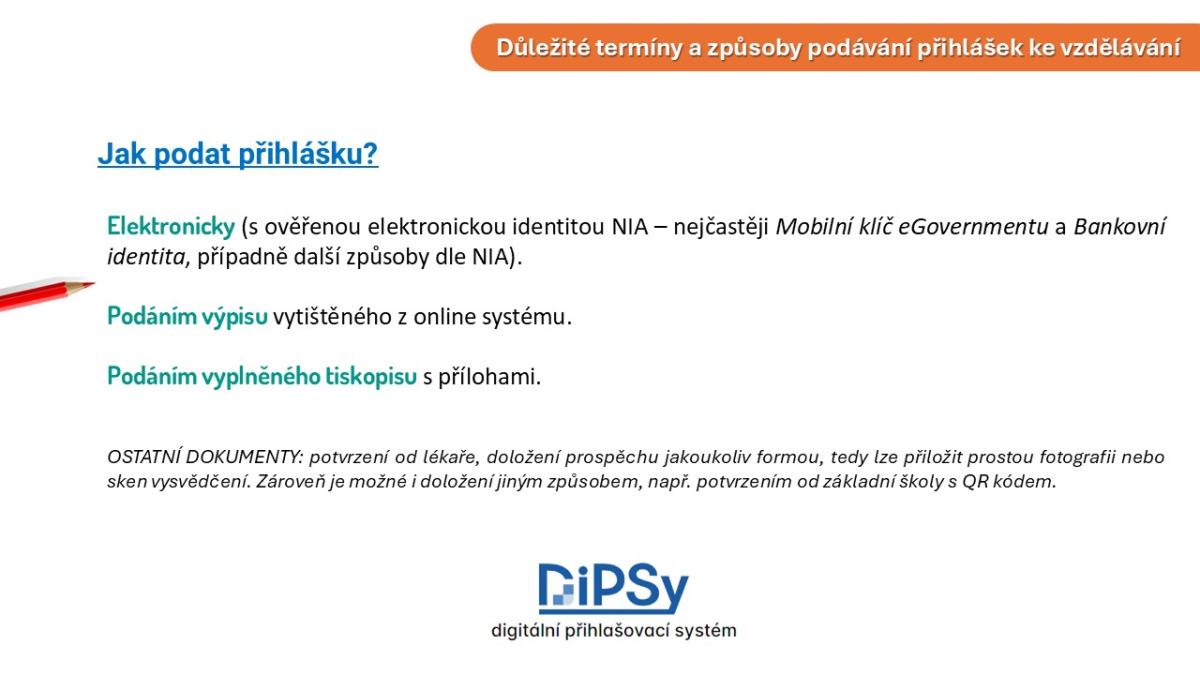 Důležité termíny a způsoby podávání přihlášek ke vzdělávání

Jak podat přihlášku?

Elektronicky (s ověřenou elektronickou identitou NIA – nejčastěji Mobilní klíč eGovernmentu a Bankovní identita, případně další způsoby dle NIA).

Podáním výpisu vytištěného z online systému.

Podáním vyplněného tiskopisu s přílohami.

OSTATNÍ DOKUMENTY: potvrzení od lékaře, doložení prospěchu jakoukoliv formou, tedy lze přiložit prostou fotografii nebo sken vysvědčení. Zároveň je možné i doložení jiným způsobem, např. potvrzením od základní školy s QR kódem.

DiPSy
digitální přihlašovací systém